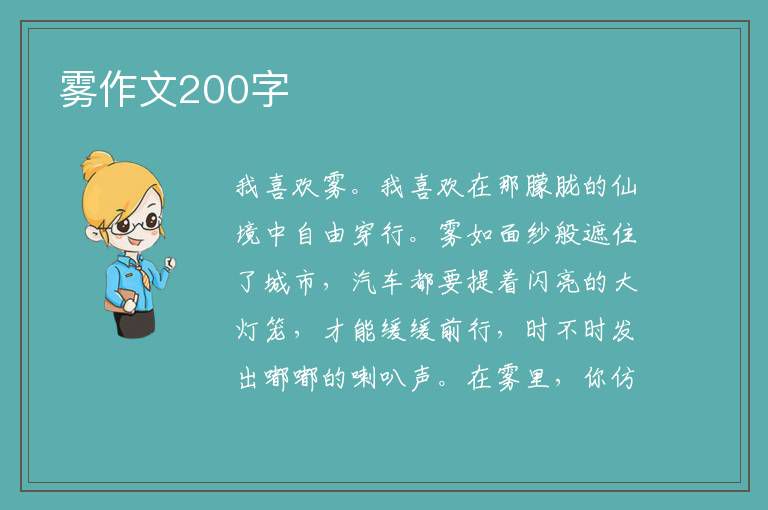 雾作文200字

我喜欢雾。我喜欢在那朦胧的仙境中自由穿行。雾如面纱般遮住了城市，汽车都要提着闪亮的大灯笼，才能缓缓前行，时不时发出嘟嘟的喇叭声。在雾里，你仿